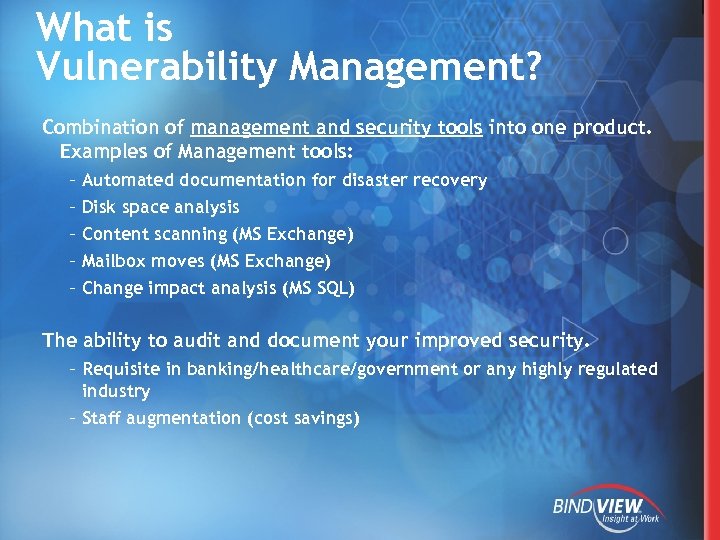 What is
Vulnerability Management?

Combination of management and security tools into one product.
Examples of Management tools:
– Automated documentation for disaster recovery
– Disk space analysis
– Content scanning (MS Exchange)
– Mailbox moves (MS Exchange)
– Change impact analysis (MS SQL)

The ability to audit and document your improved security.
– Requisite in banking/healthcare/government or any highly regulated industry
– Staff augmentation (cost savings)

BINDVIEW
Insight at Work